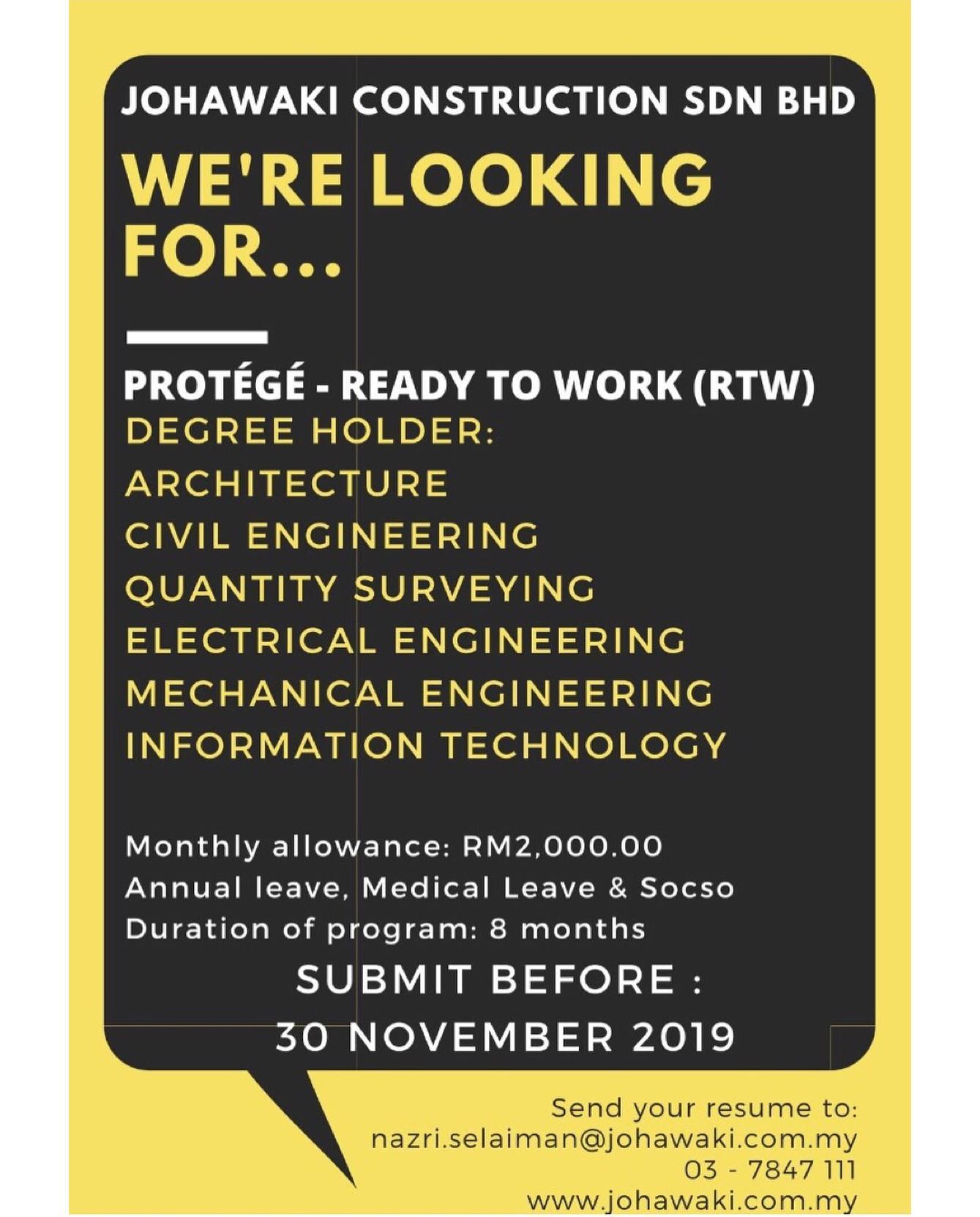 JOHAWAKI CONSTRUCTION SDN BHD

WE'RE LOOKING FOR...

PROTÉGÉ - READY TO WORK (RTW)
DEGREE HOLDER:
ARCHITECTURE
CIVIL ENGINEERING
QUANTITY SURVEYING
ELECTRICAL ENGINEERING
MECHANICAL ENGINEERING
INFORMATION TECHNOLOGY

Monthly allowance: RM2,000.00
Annual leave, Medical Leave & Socso
Duration of program: 8 months

SUBMIT BEFORE :
30 NOVEMBER 2019

Send your resume to:
nazri.selaiman@johawaki.com.my
03 - 7847 111
www.johawaki.com.my